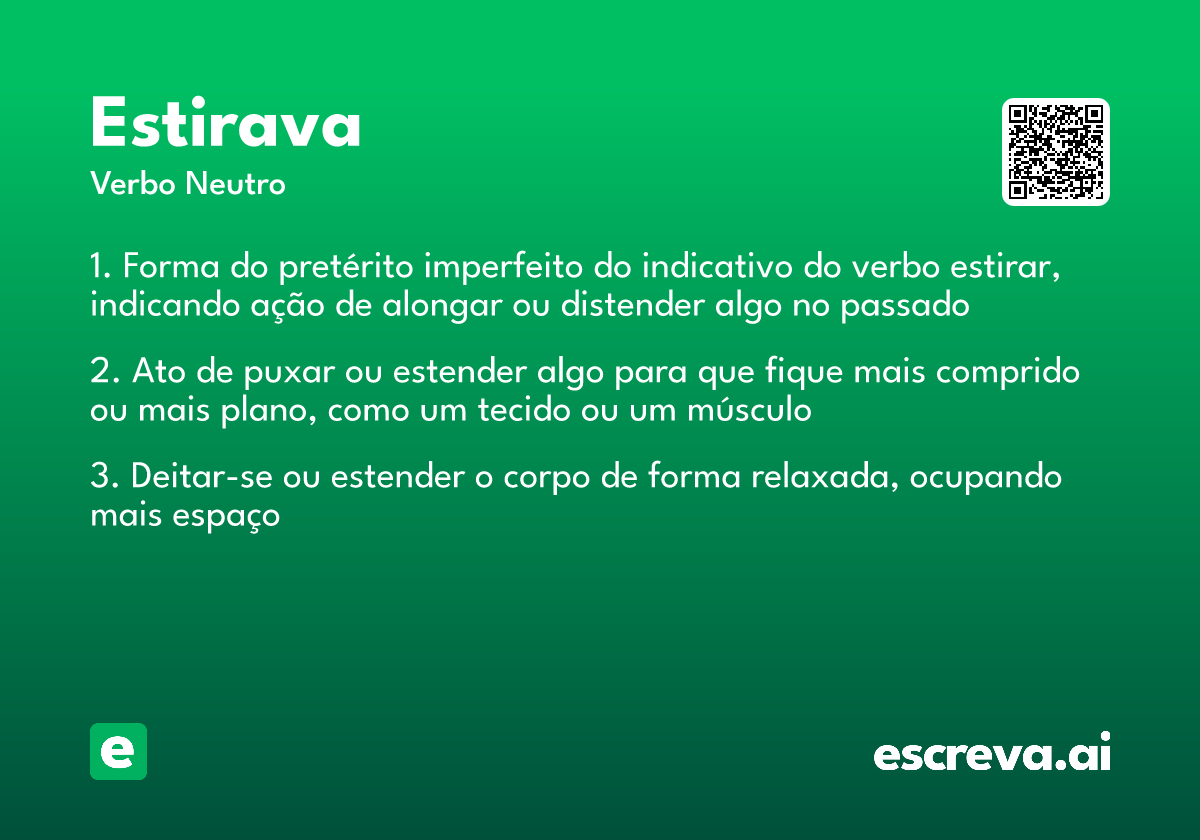 Estirava
Verbo Neutro

1. Forma do pretérito imperfeito do indicativo do verbo estirar, indicando ação de alongar ou distender algo no passado

2. Ato de puxar ou estender algo para que fique mais comprido ou mais plano, como um tecido ou um músculo

3. Deitar-se ou estender o corpo de forma relaxada, ocupando mais espaço

e

escreva.ai